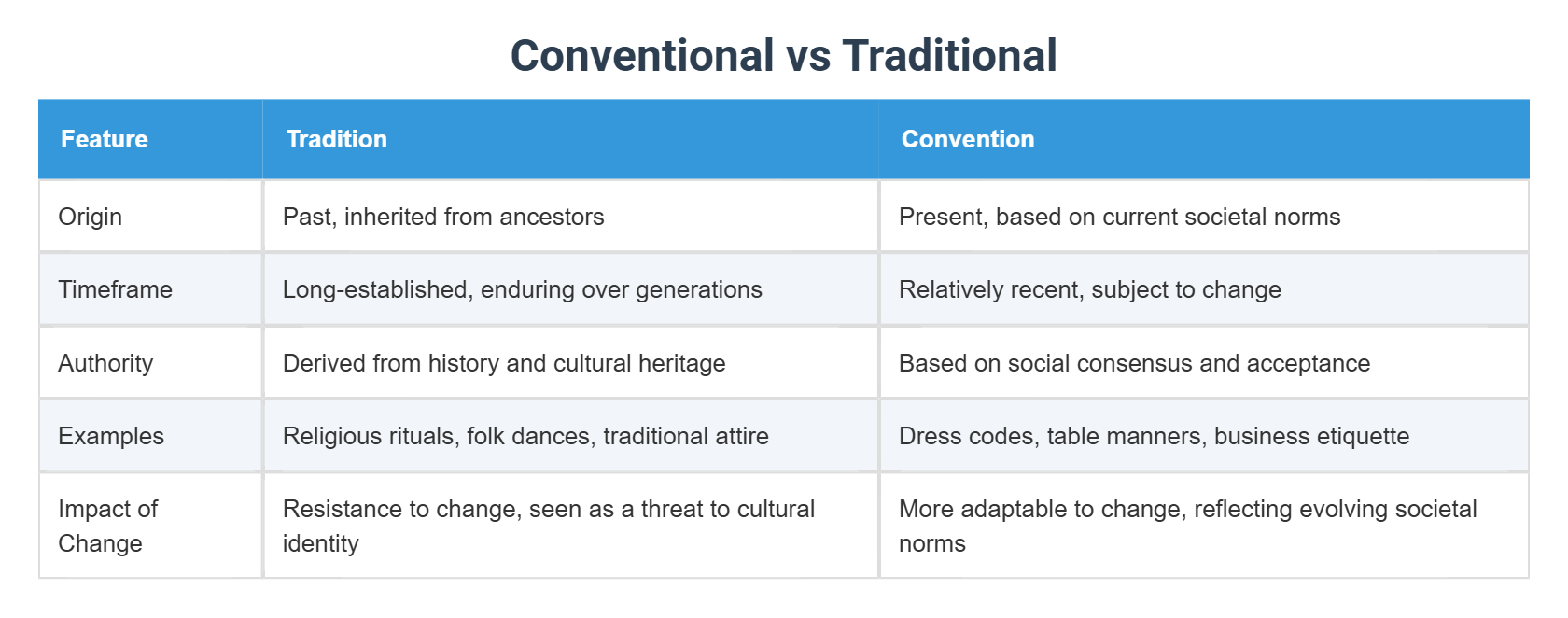 Conventional vs Traditional

| Feature | Tradition | Convention |
|---|---|---|
| Origin | Past, inherited from ancestors | Present, based on current societal norms |
| Timeframe | Long-established, enduring over generations | Relatively recent, subject to change |
| Authority | Derived from history and cultural heritage | Based on social consensus and acceptance |
| Examples | Religious rituals, folk dances, traditional attire | Dress codes, table manners, business etiquette |
| Impact of Change | Resistance to change, seen as a threat to cultural identity | More adaptable to change, reflecting evolving societal norms |